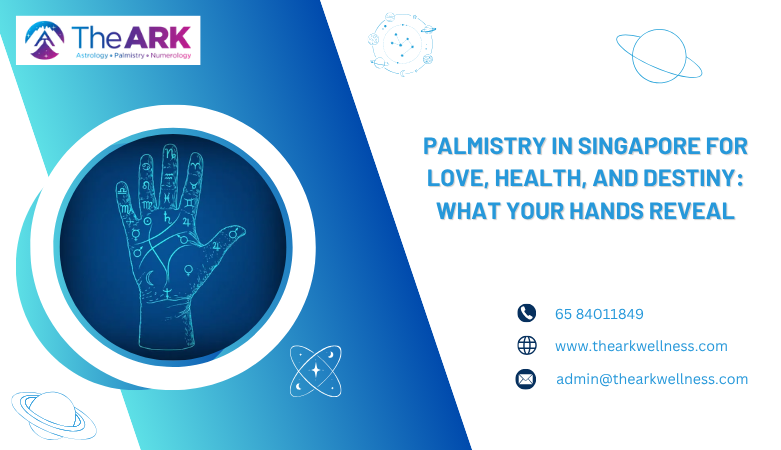 The ARK
Astrology • Palmistry • Numerology

PALMISTRY IN SINGAPORE FOR LOVE, HEALTH, AND DESTINY: WHAT YOUR HANDS REVEAL

65 84011849

www.thearkwellness.com

admin@thearkwellness.com